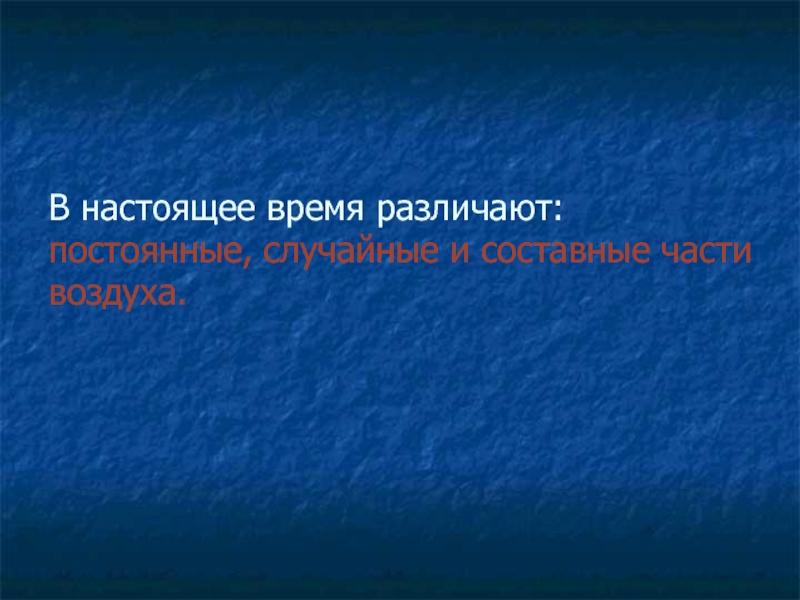 В настоящее время различают: постоянные, случайные и составные части воздуха.